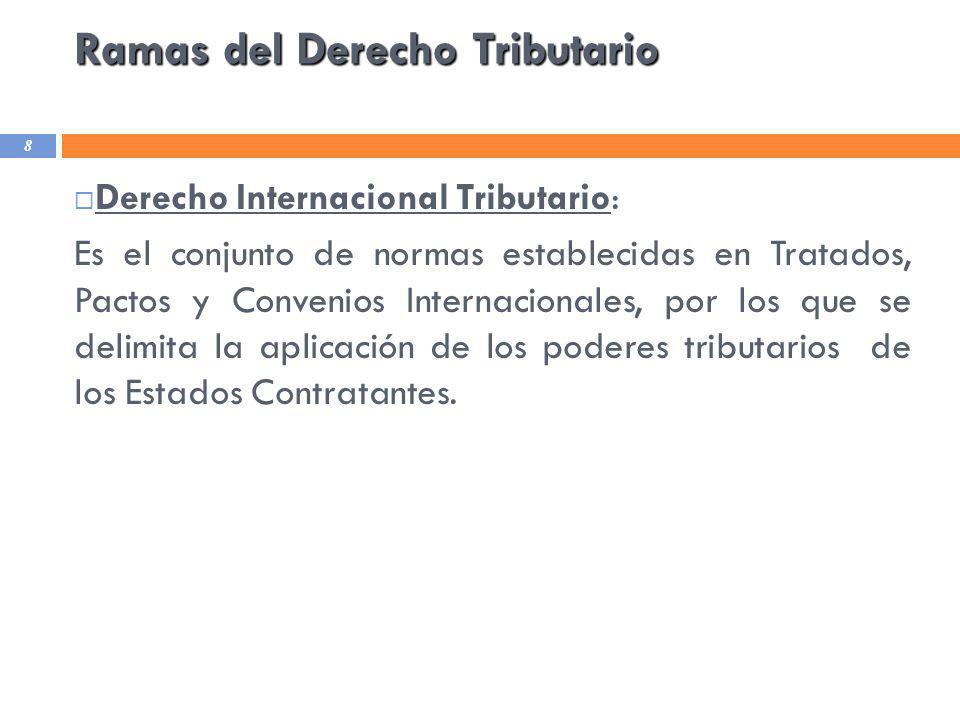 Ramas del Derecho Tributario

8

Derecho Internacional Tributario:

Es el conjunto de normas establecidas en Tratados, Pactos y Convenios Internacionales, por los que se delimita la aplicación de los poderes tributarios de los Estados Contratantes.